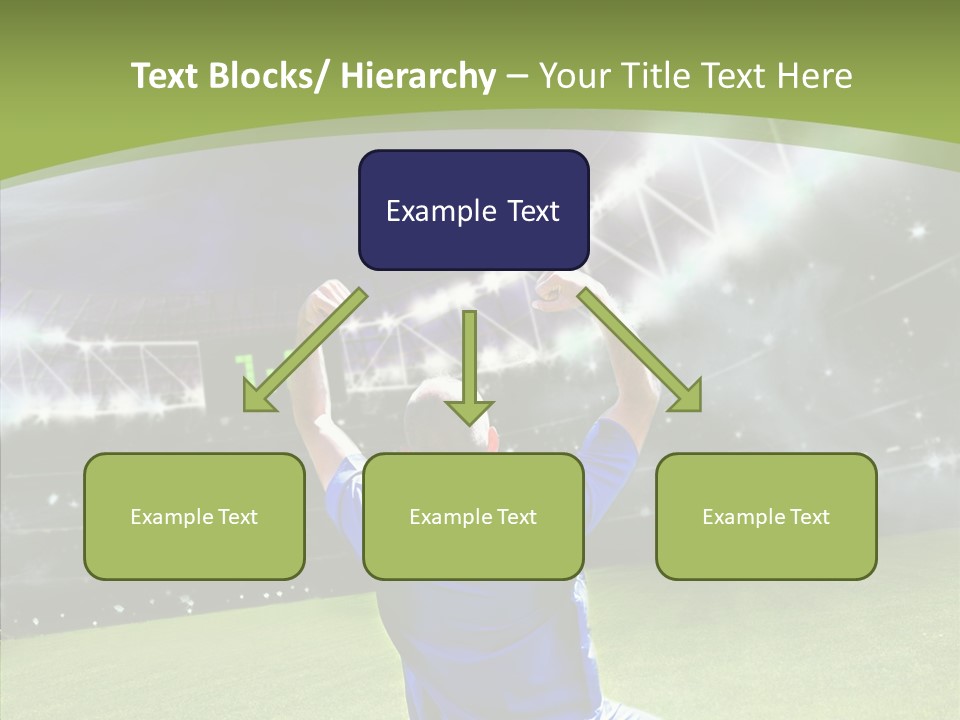 Text Blocks/ Hierarchy – Your Title Text Here

Example Text

Example Text

Example Text

Example Text